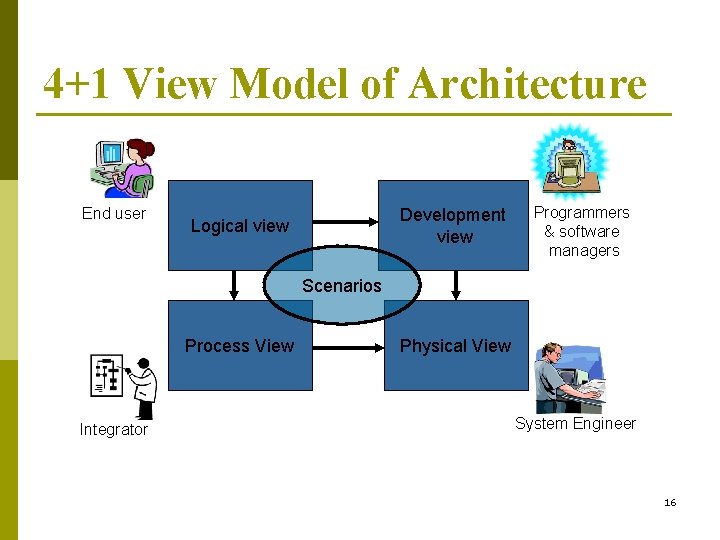 4+1 View Model of Architecture

End user

Logical view

Development view

Programmers & software managers

Scenarios

Process View

Physical View

Integrator

System Engineer

16